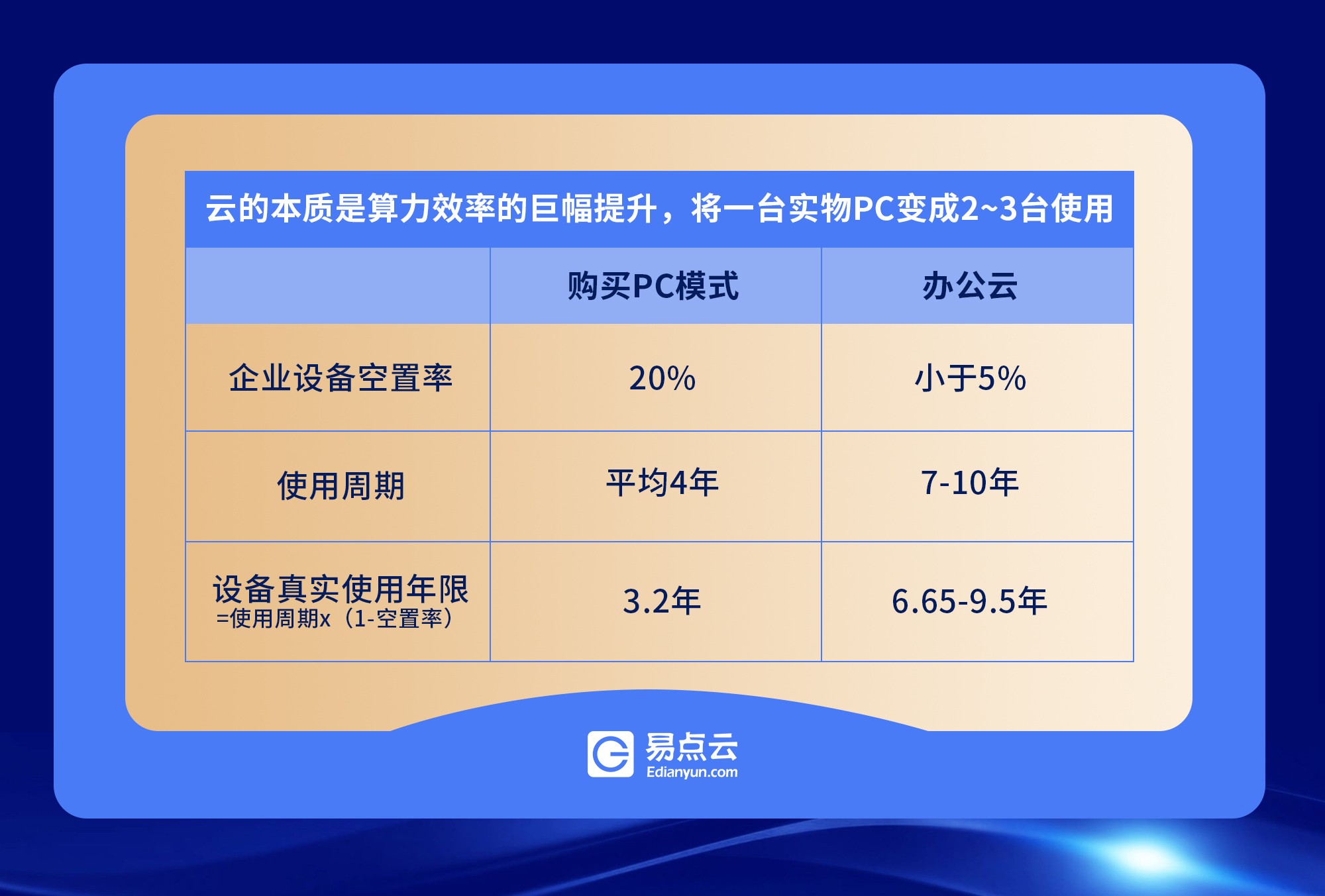 云的本质是算力效率的巨幅提升，将一台实物PC变成2~3台使用

| | 购买PC模式 | 办公云 |
|---|---|---|
| 企业设备空置率 | 20% | 小于5% |
| 使用周期 | 平均4年 | 7-10年 |
| 设备真实使用年限 =使用周期x（1-空置率） | 3.2年 | 6.65-9.5年 |

易点云
Edianyun.com